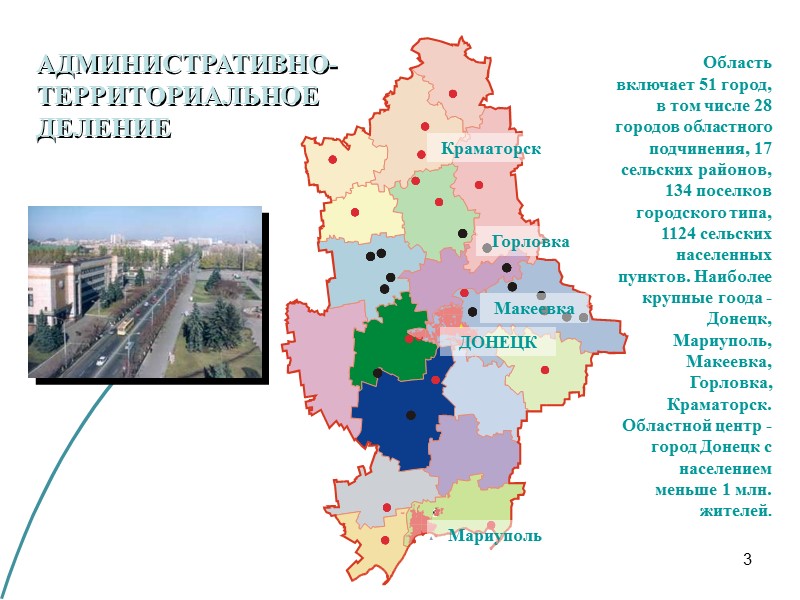 АДМИНИСТРАТИВНО-ТЕРРИТОРИАЛЬНОЕ ДЕЛЕНИЕ

Краматорск
Горловка
Макеевка
ДОНЕЦК
Мариуполь

Область включает 51 город, в том числе 28 городов областного подчинения, 17 сельских районов, 134 поселков городского типа, 1124 сельских населенных пунктов. Наиболее крупные гоода - Донецк, Мариуполь, Макеевка, Горловка, Краматорск. Областной центр - город Донецк с населением меньше 1 млн. жителей.

3